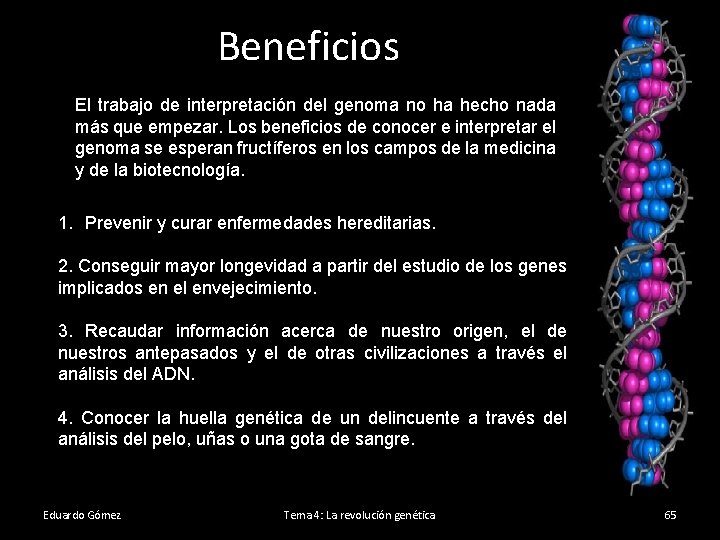 Beneficios

El trabajo de interpretación del genoma no ha hecho nada más que empezar. Los beneficios de conocer e interpretar el genoma se esperan fructíferos en los campos de la medicina y de la biotecnología.

1. Prevenir y curar enfermedades hereditarias.

2. Conseguir mayor longevidad a partir del estudio de los genes implicados en el envejecimiento.

3. Recaudar información acerca de nuestro origen, el de nuestros antepasados y el de otras civilizaciones a través el análisis del ADN.

4. Conocer la huella genética de un delincuente a través del análisis del pelo, uñas o una gota de sangre.

Eduardo Gómez

Tema 4: La revolución genética

65